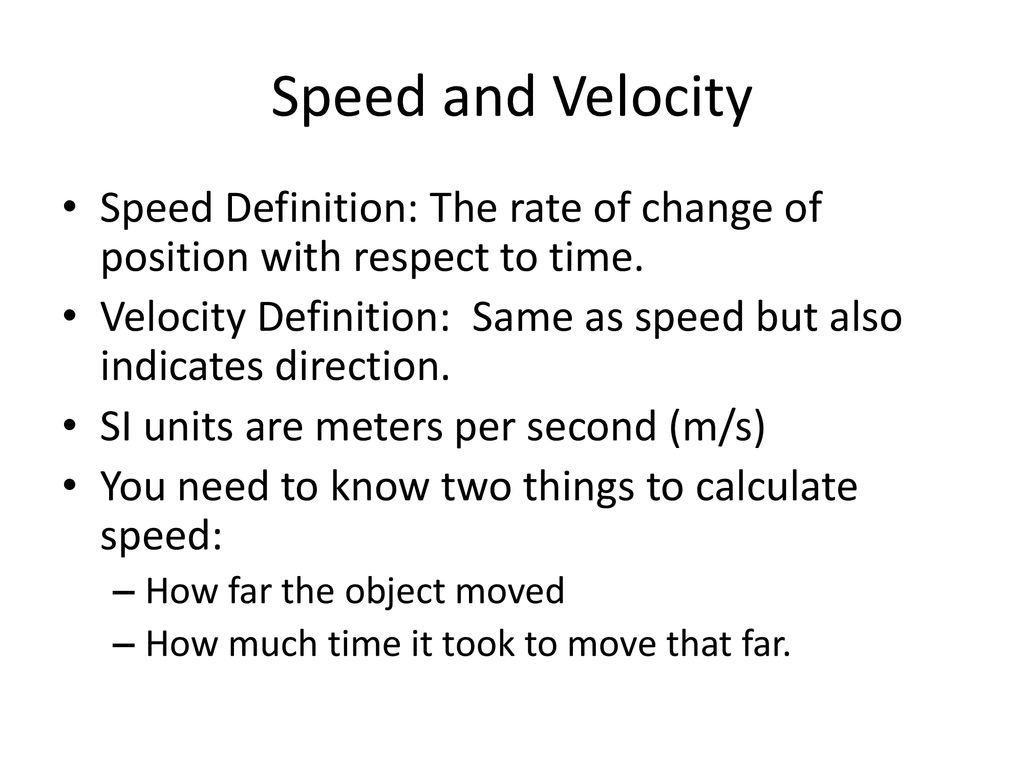 Speed and Velocity

• Speed Definition: The rate of change of position with respect to time.
• Velocity Definition: Same as speed but also indicates direction.
• SI units are meters per second (m/s)
• You need to know two things to calculate speed:
– How far the object moved
– How much time it took to move that far.